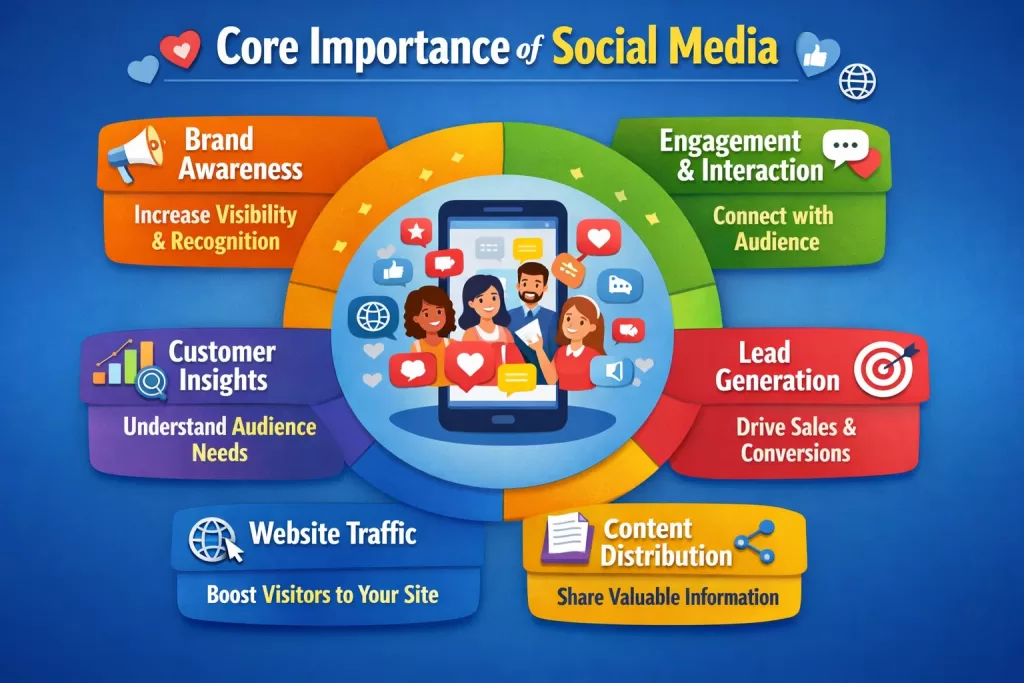 Core Importance of Social Media

Brand Awareness

Increase Visibility & Recognition

Engagement & Interaction

Connect with Audience

Customer Insights

Understand Audience Needs

Lead Generation

Drive Sales & Conversions

Website Traffic

Boost Visitors to Your Site

Content Distribution

Share Valuable Information